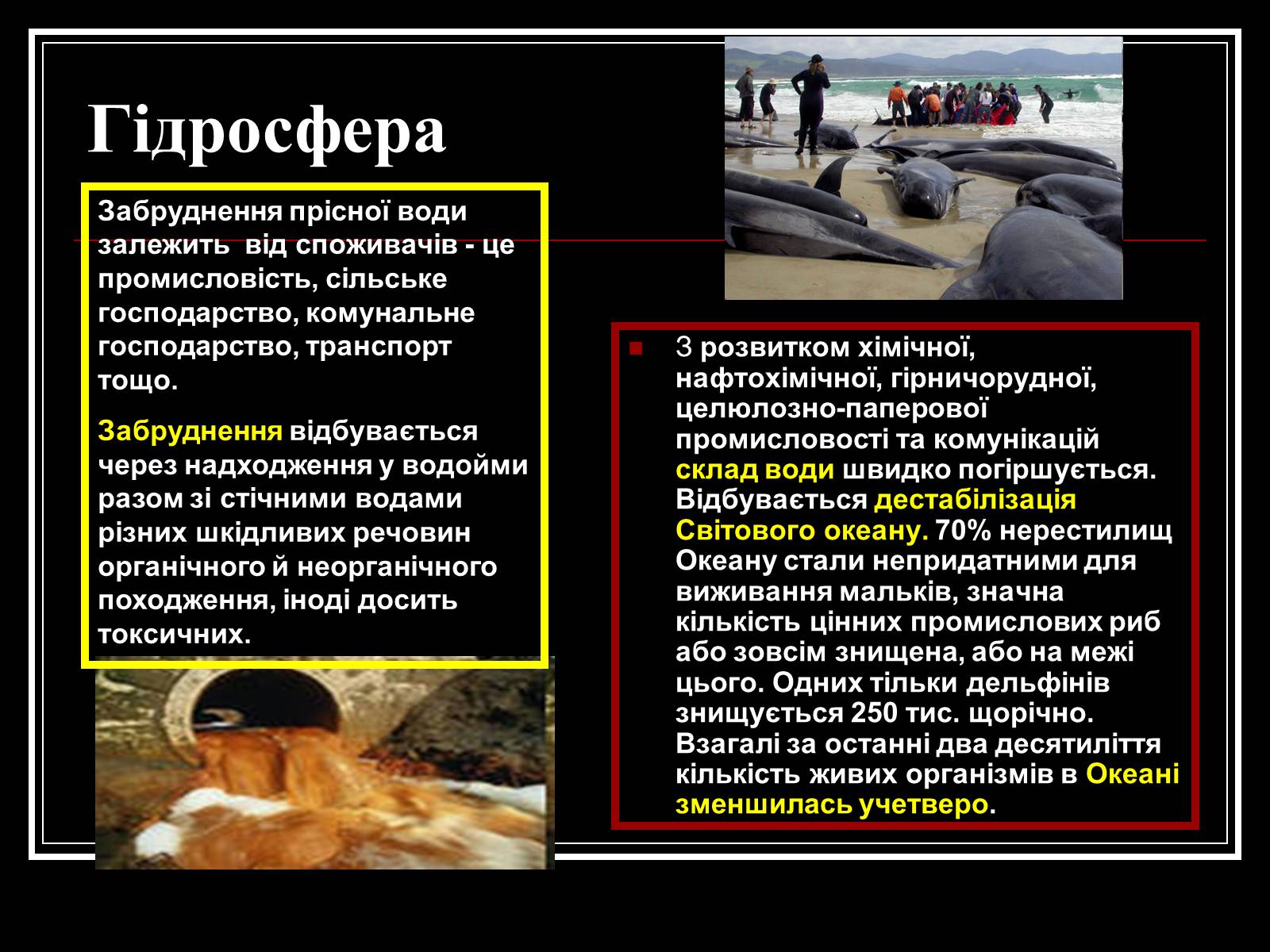 Гідросфера

Забруднення прісної води залежить від споживачів - це промисловість, сільське господарство, комунальне господарство, транспорт тощо.

Забруднення відбувається через надходження у водойми разом зі стічними водами різних шкідливих речовин органічного й неорганічного походження, іноді досить токсичних.

З розвитком хімічної, нафтохімічної, гірничорудної, целюлозно-паперової промисловості та комунікацій склад води швидко погіршується. Відбувається дестабілізація Світового океану. 70% нерестилищ Океану стали непридатними для виживання мальків, значна кількість цінних промислових риб або зовсім знищена, або на межі цього. Одних тільки дельфінів знищується 250 тис. щорічно. Взагалі за останні два десятиліття кількість живих організмів в Океані зменшилась учетверо.